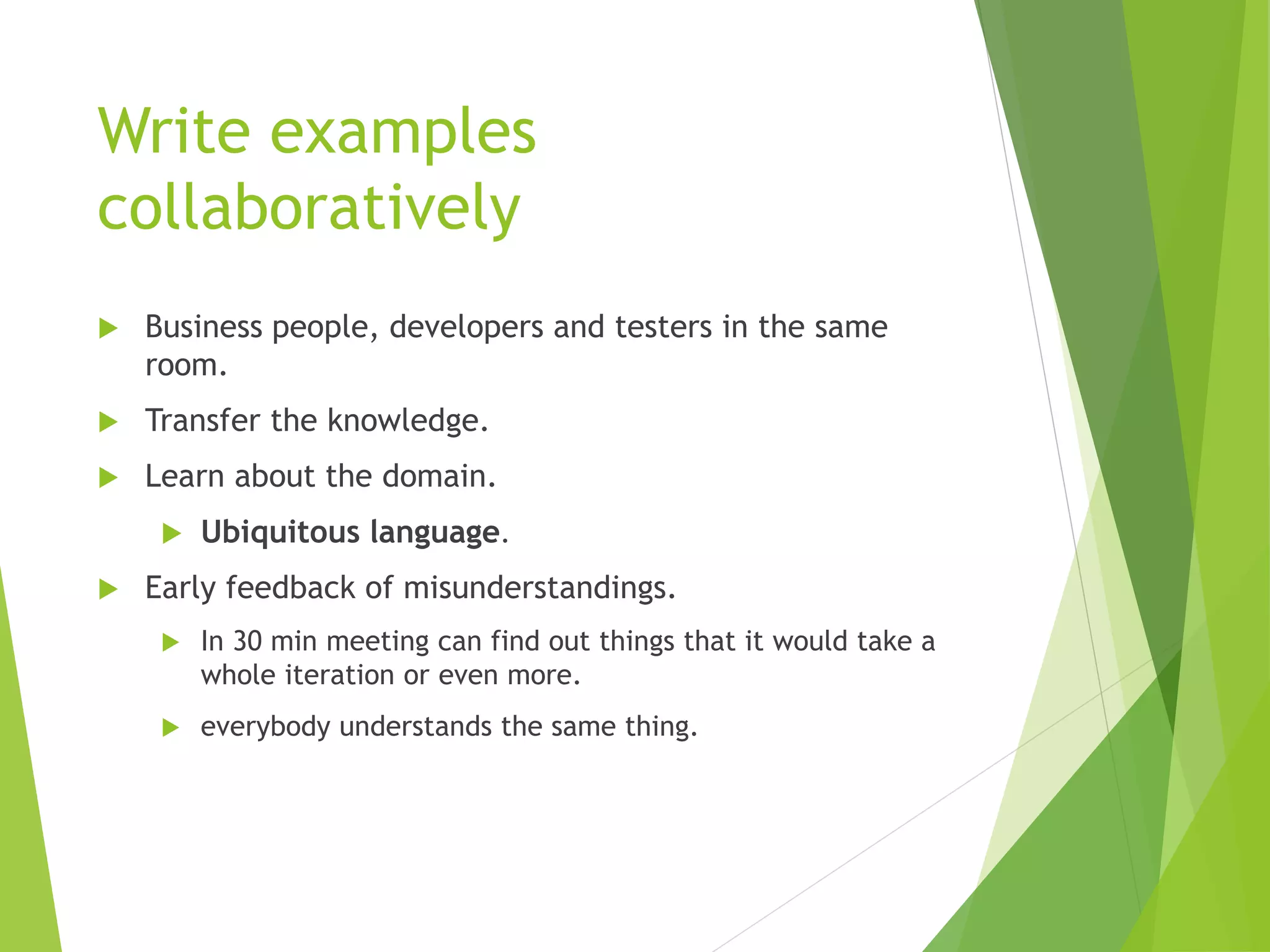 Write examples collaboratively

Business people, developers and testers in the same room.

Transfer the knowledge.

Learn about the domain.

Ubiquitous language.

Early feedback of misunderstandings.

In 30 min meeting can find out things that it would take a whole iteration or even more.

everybody understands the same thing.